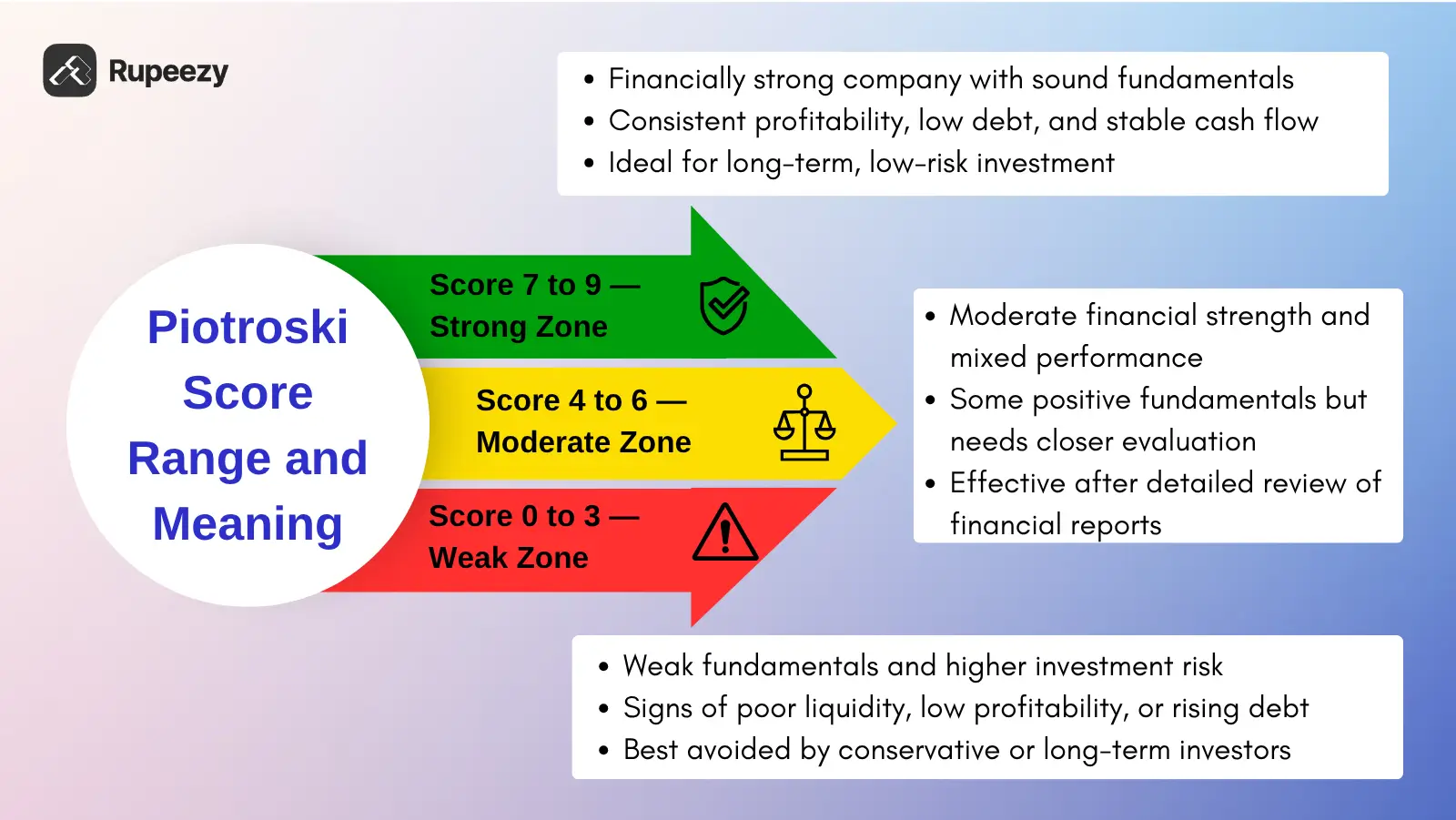 Rupeezy

Piotroski Score Range and Meaning

Score 7 to 9 — Strong Zone

Score 4 to 6 — Moderate Zone

Score 0 to 3 — Weak Zone

• Financially strong company with sound fundamentals
• Consistent profitability, low debt, and stable cash flow
• Ideal for long-term, low-risk investment

• Moderate financial strength and mixed performance
• Some positive fundamentals but needs closer evaluation
• Effective after detailed review of financial reports

• Weak fundamentals and higher investment risk
• Signs of poor liquidity, low profitability, or rising debt
• Best avoided by conservative or long-term investors